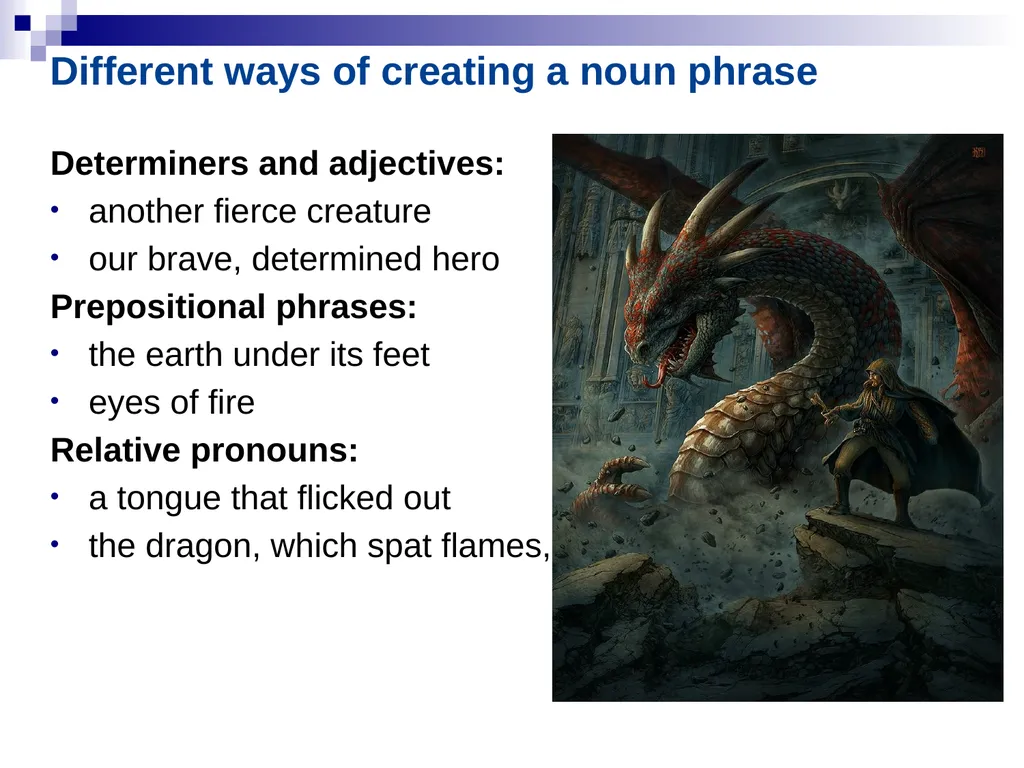 Different ways of creating a noun phrase

Determiners and adjectives:

• another fierce creature

• our brave, determined hero

Prepositional phrases:

• the earth under its feet

• eyes of fire

Relative pronouns:

• a tongue that flicked out

• the dragon, which spat flames,